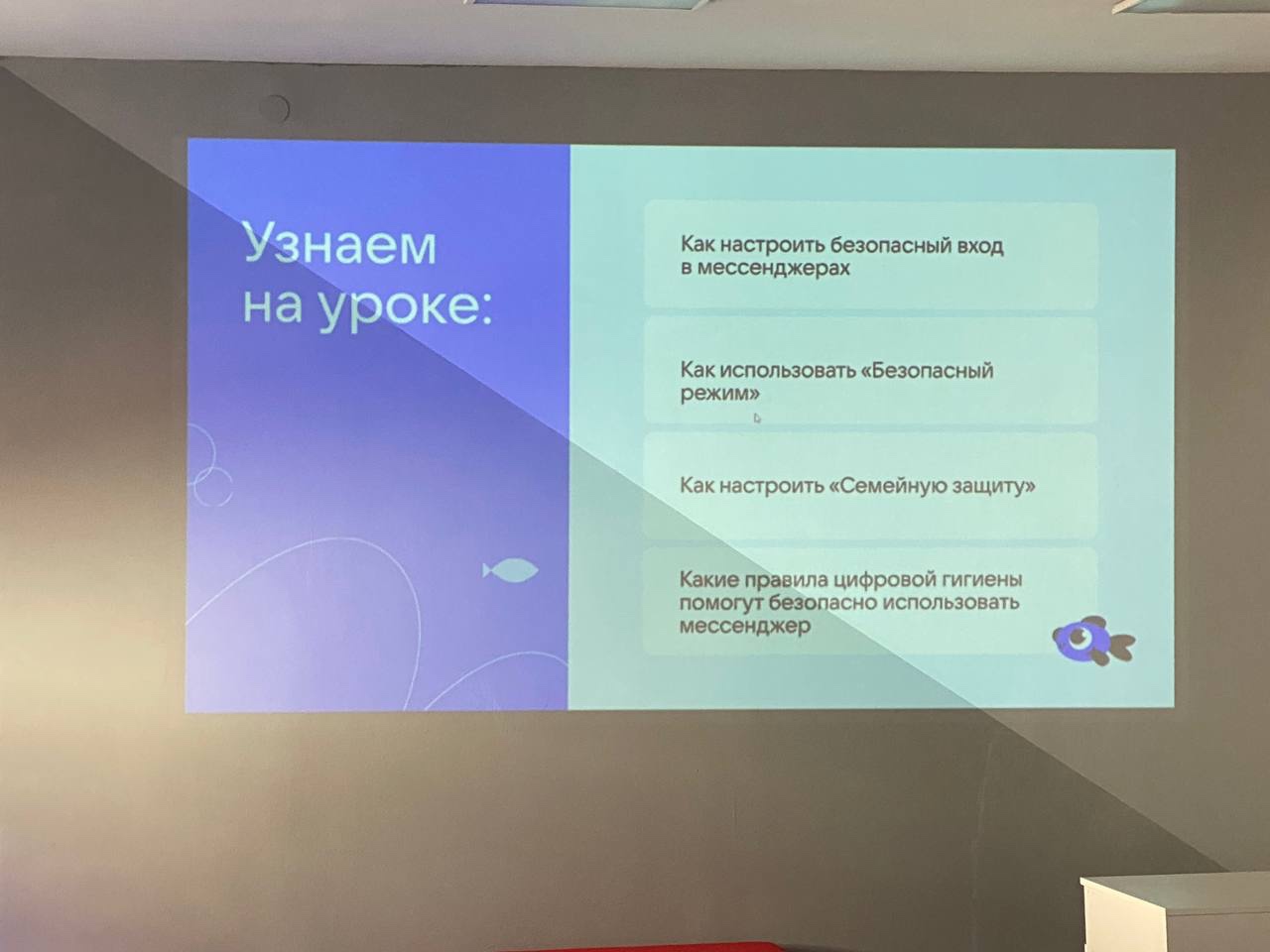 Узнаем на уроке:

Как настроить безопасный вход в мессенджерах

Как использовать «Безопасный режим»

Как настроить «Семейную защиту»

Какие правила цифровой гигиены помогут безопасно использовать мессенджер